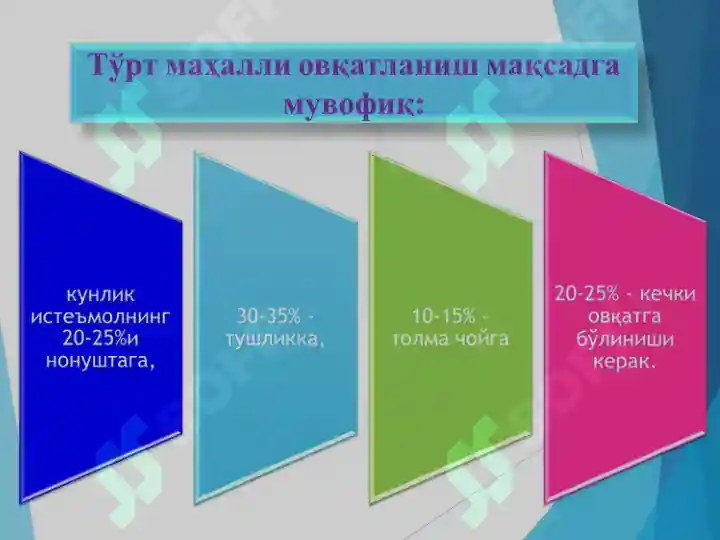 Тўрт маҳалли овқатланиш мақсадга мувофиқ:

кунлик истеъмолнинг 20-25%и нонуштага,

30-35% - тушликка,

10-15% - толма чойга

20-25% - кечки овқатга бўлиниши керак.